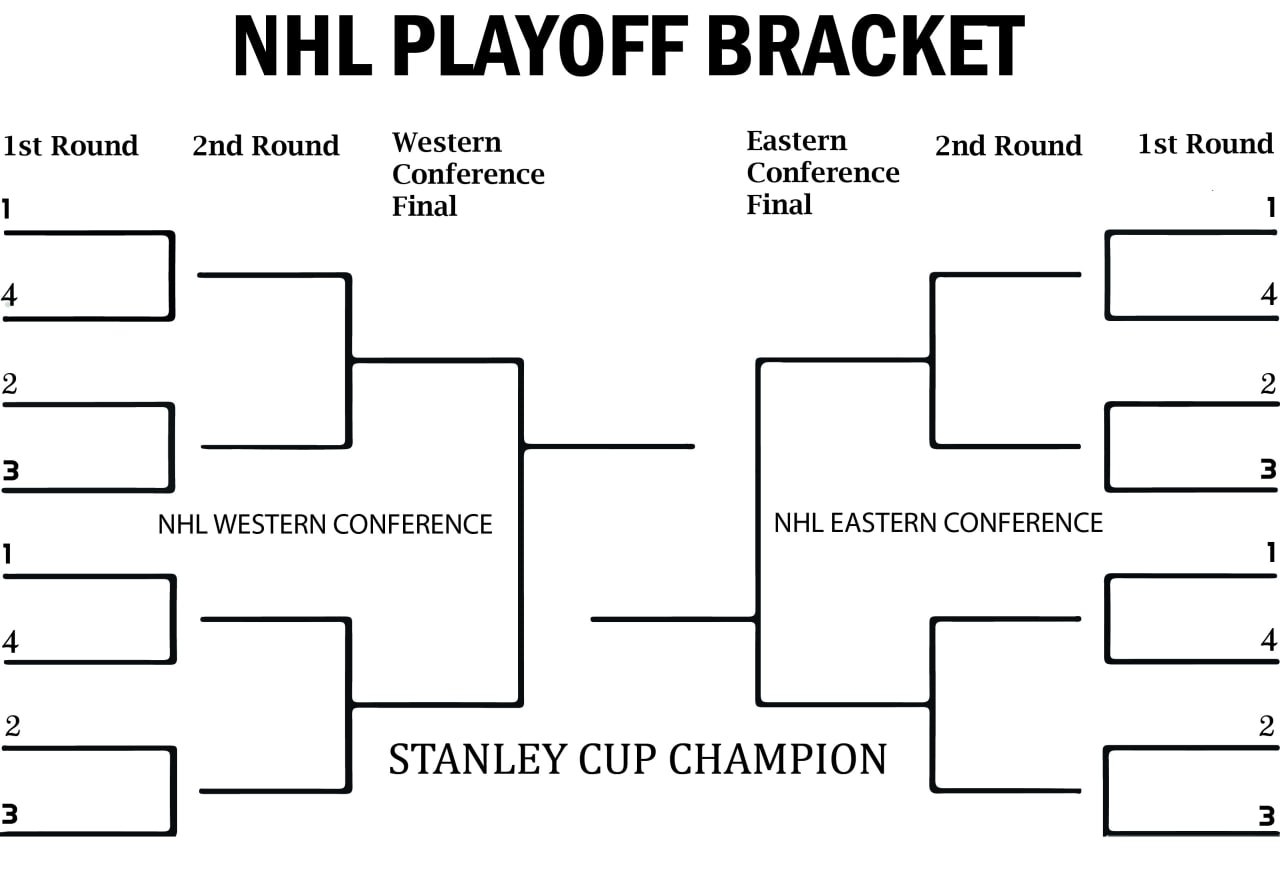 NHL PLAYOFF BRACKET

1st Round

2nd Round

Western Conference Final

Eastern Conference Final

2nd Round

1st Round

1
4
2
3

NHL WESTERN CONFERENCE

1
4
2
3

1
4
2
3

NHL EASTERN CONFERENCE

1
4
2
3

STANLEY CUP CHAMPION